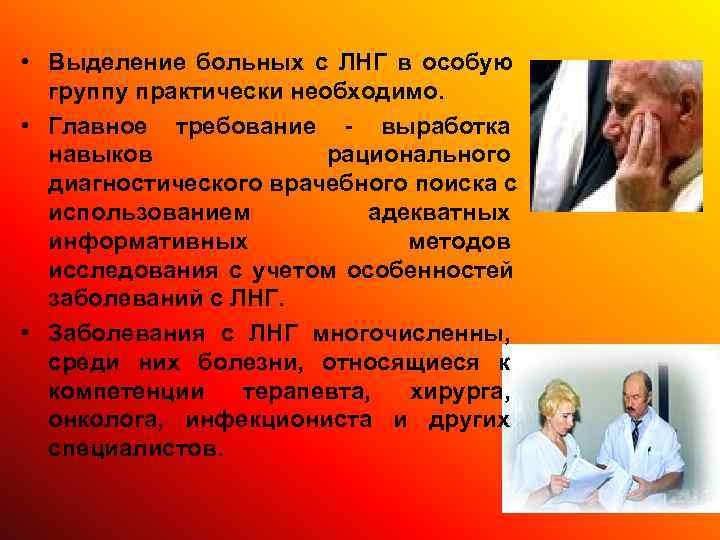 • Выделение больных с ЛНГ в особую группу практически необходимо.

• Главное требование - выработка навыков рационального диагностического врачебного поиска с использованием адекватных информативных методов исследования с учетом особенностей заболеваний с ЛНГ.

• Заболевания с ЛНГ многочисленны, среди них болезни, относящиеся к компетенции терапевта, хирурга, онколога, инфекциониста и других специалистов.